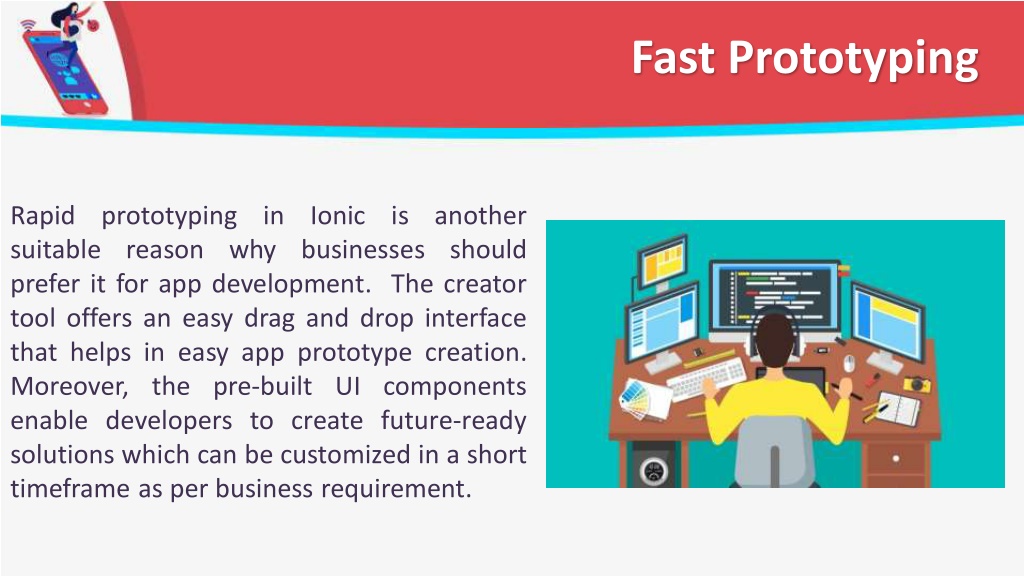 Fast Prototyping

Rapid prototyping in Ionic is another suitable reason why businesses should prefer it for app development. The creator tool offers an easy drag and drop interface that helps in easy app prototype creation. Moreover, the pre-built UI components enable developers to create future-ready solutions which can be customized in a short timeframe as per business requirement.